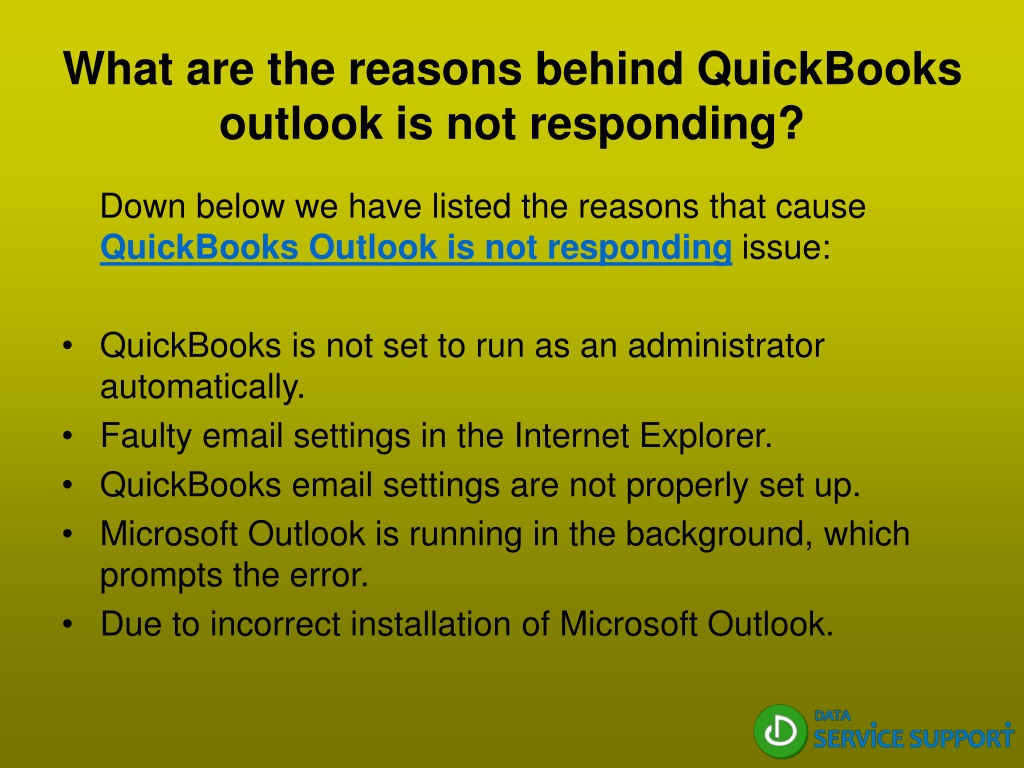 What are the reasons behind QuickBooks outlook is not responding?

Down below we have listed the reasons that cause QuickBooks Outlook is not responding issue:

• QuickBooks is not set to run as an administrator automatically.
• Faulty email settings in the Internet Explorer.
• QuickBooks email settings are not properly set up.
• Microsoft Outlook is running in the background, which prompts the error.
• Due to incorrect installation of Microsoft Outlook.

DATA SERVICE SUPPORT